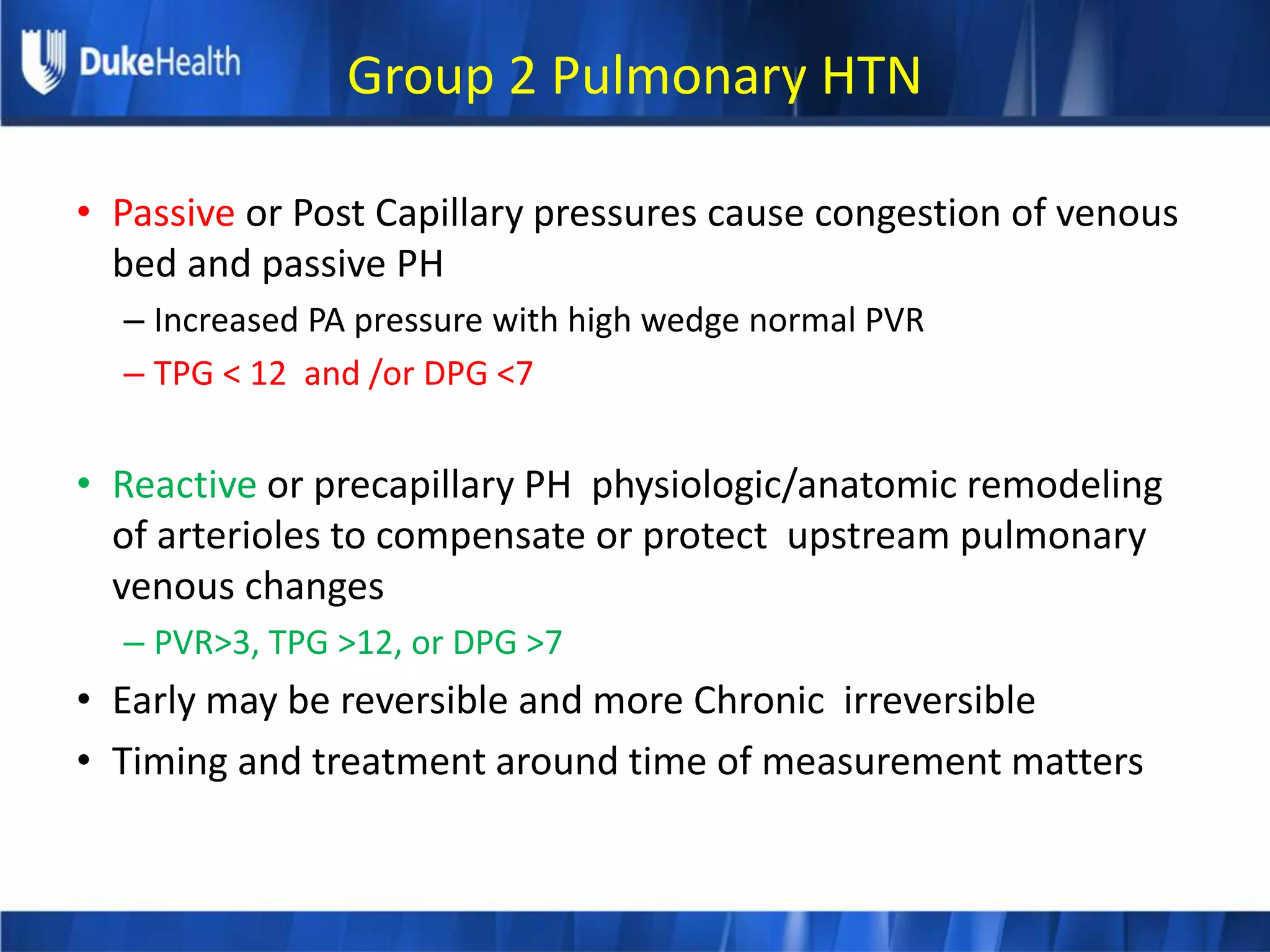 DukeHealth

Group 2 Pulmonary HTN

• Passive or Post Capillary pressures cause congestion of venous bed and passive PH
– Increased PA pressure with high wedge normal PVR
– TPG < 12 and /or DPG <7

• Reactive or precapillary PH physiologic/anatomic remodeling of arterioles to compensate or protect upstream pulmonary venous changes
– PVR>3, TPG >12, or DPG >7
• Early may be reversible and more Chronic irreversible
• Timing and treatment around time of measurement matters